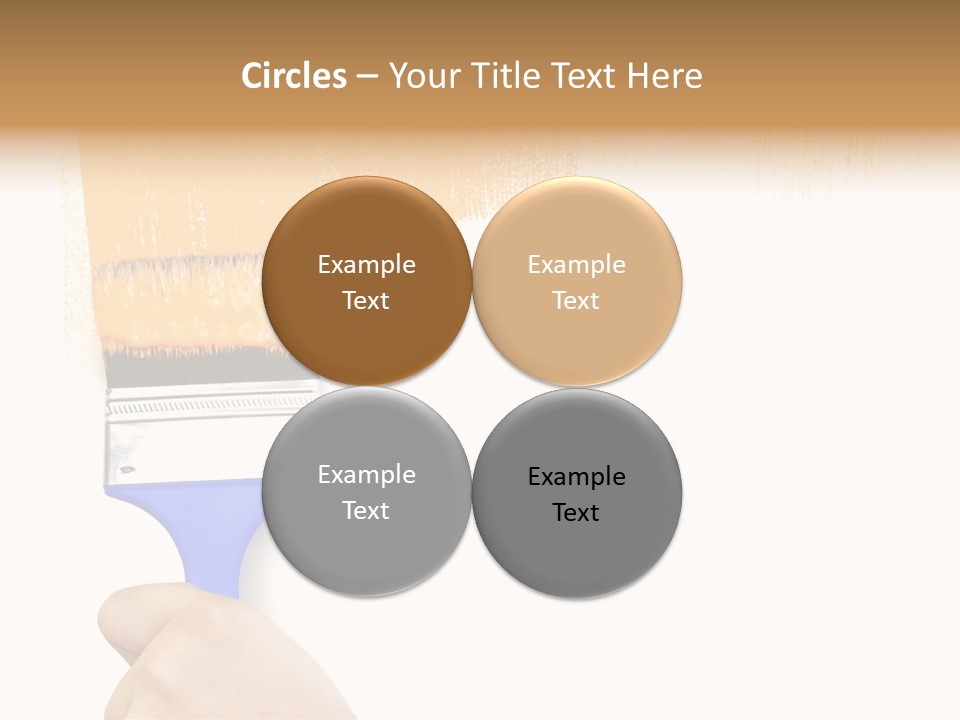 Circles – Your Title Text Here

Example Text

Example Text

Example Text

Example Text